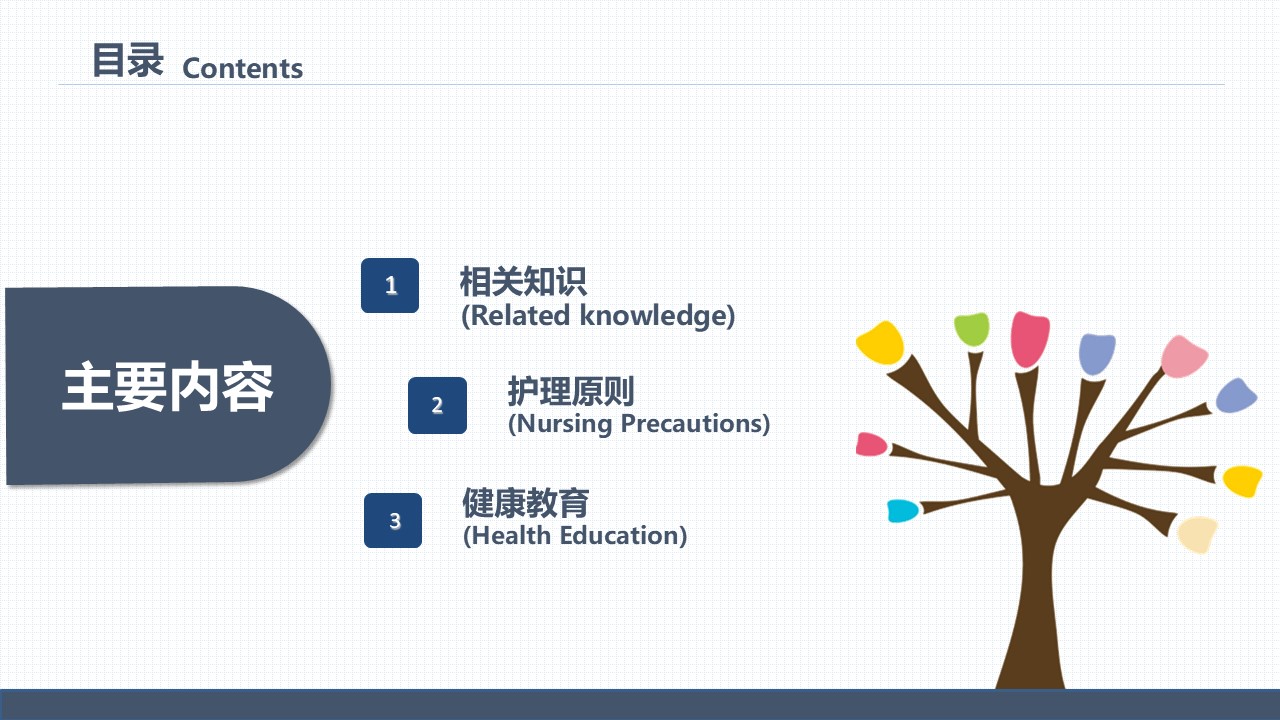 目录 Contents

主要内容

1 相关知识
(Related knowledge)

2 护理原则
(Nursing Precautions)

3 健康教育
(Health Education)